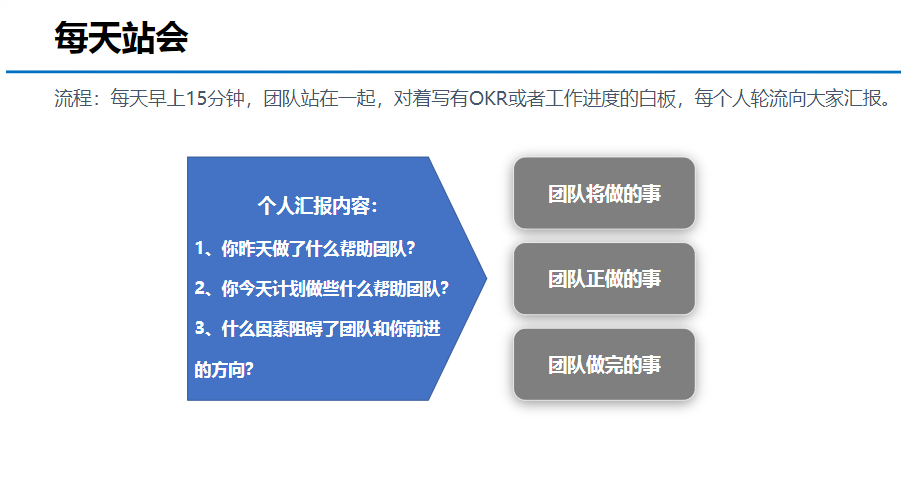 每天站会

流程：每天早上15分钟，团队站在一起，对着写有OKR或者工作进度的白板，每个人轮流向大家汇报。

个人汇报内容：

1、你昨天做了什么帮助团队？

2、你今天计划做些什么帮助团队？

3、什么因素阻碍了团队和你前进的方向？

团队将做的事

团队正做的事

团队做完的事